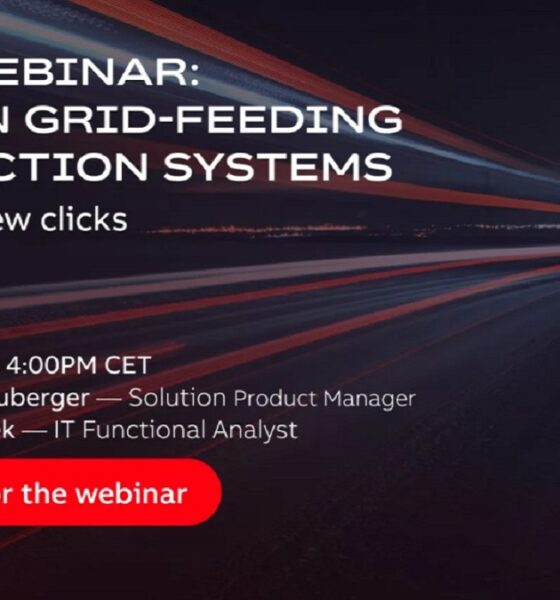 EBINAR:
N GRID-FEEDING
CTION SYSTEMS
ew clicks

4:00PM CET
uberger — Solution Product Manager
k — IT Functional Analyst

r the webinar